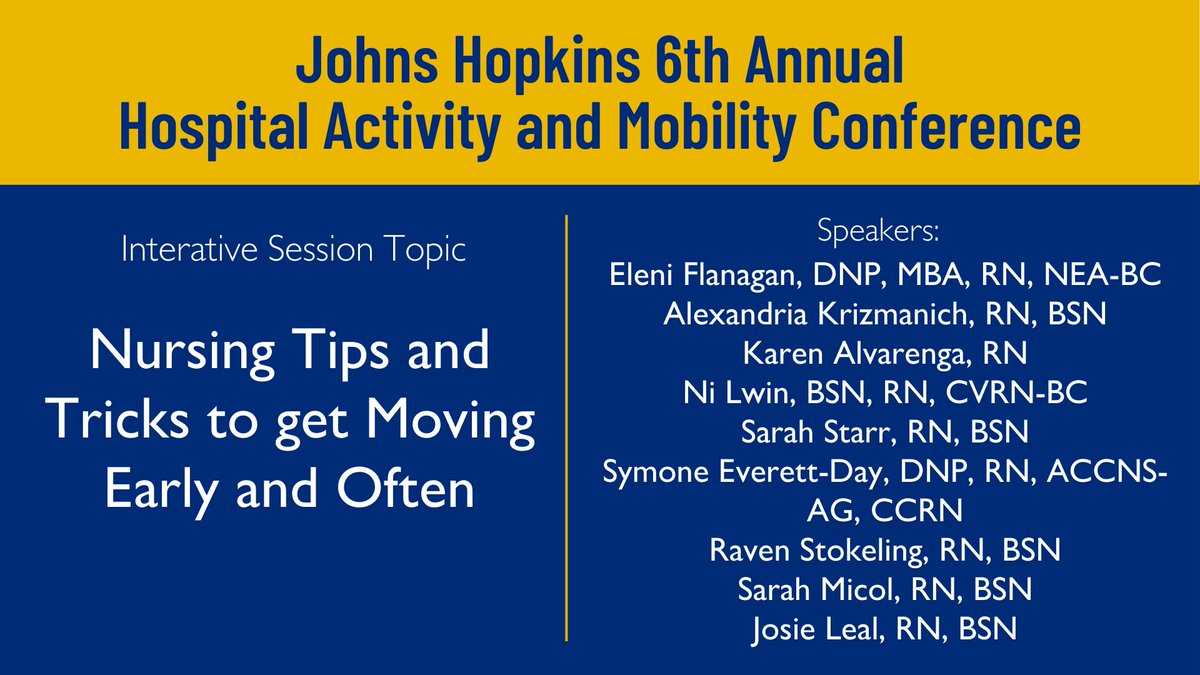 Johns Hopkins 6th Annual
Hospital Activity and Mobility Conference

Interative Session Topic

Nursing Tips and Tricks to get Moving Early and Often

Speakers:
Eleni Flanagan, DNP, MBA, RN, NEA-BC
Alexandria Krizmanich, RN, BSN
Karen Alvarenga, RN
Ni Lwin, BSN, RN, CVRN-BC
Sarah Starr, RN, BSN
Symone Everett-Day, DNP, RN, ACCNS-AG, CCRN
Raven Stokeling, RN, BSN
Sarah Micol, RN, BSN
Josie Leal, RN, BSN